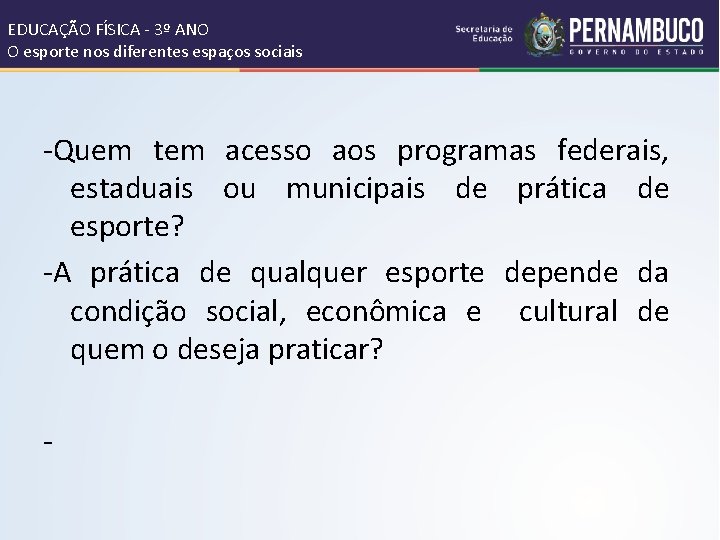 EDUCAÇÃO FÍSICA - 3º ANO
O esporte nos diferentes espaços sociais

Secretaria de Educação

PERNAMBUCO
GOVERNO DO ESTADO

-Quem tem acesso aos programas federais, estaduais ou municipais de prática de esporte?

-A prática de qualquer esporte depende da condição social, econômica e cultural de quem o deseja praticar?

-